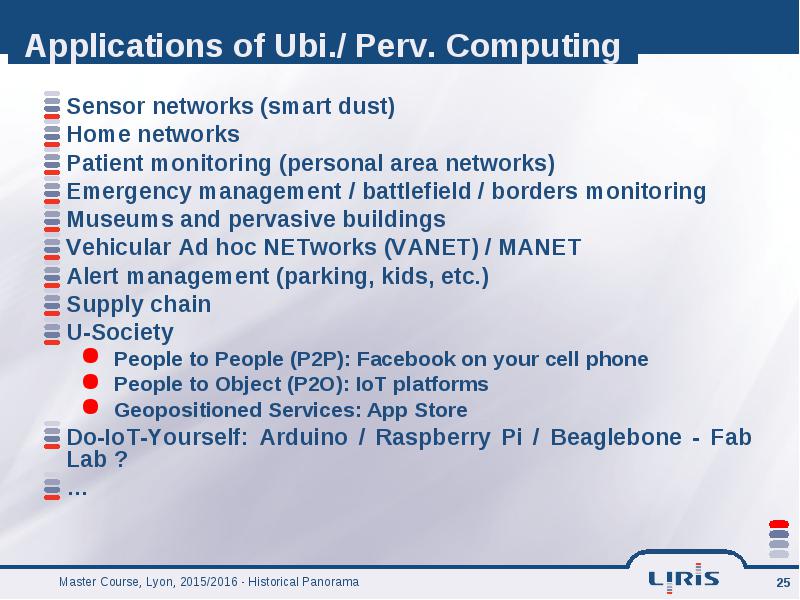 Applications of Ubi./ Perv. Computing

Sensor networks (smart dust)
Home networks
Patient monitoring (personal area networks)
Emergency management / battlefield / borders monitoring
Museums and pervasive buildings
Vehicular Ad hoc NETworks (VANET) / MANET
Alert management (parking, kids, etc.)
Supply chain
U-Society
People to People (P2P): Facebook on your cell phone
People to Object (P2O): IoT platforms
Geopositioned Services: App Store
Do-IoT-Yourself: Arduino / Raspberry Pi / Beaglebone - Fab Lab ?
...

Master Course, Lyon, 2015/2016 - Historical Panorama
LIRIS
25